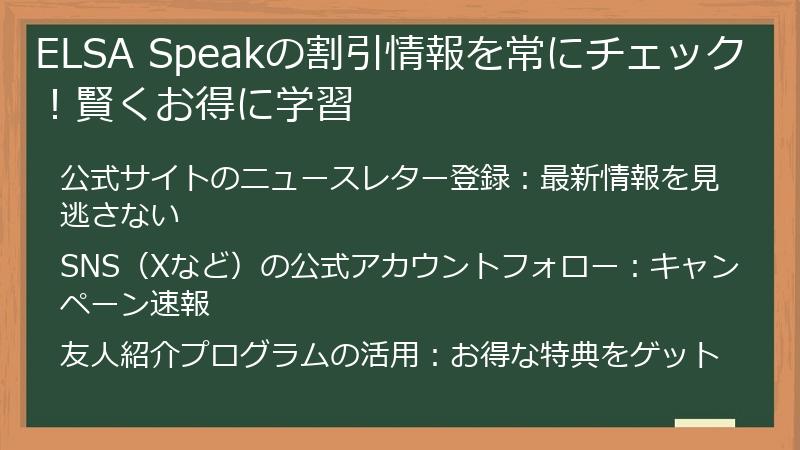 ELSA Speakの割引情報を常にチェック！賢くお得に学習

公式サイトのニュースレター登録：最新情報を見逃さない

SNS（Xなど）の公式アカウントフォロー：キャンペーン速報

友人紹介プログラムの活用：お得な特典をゲット